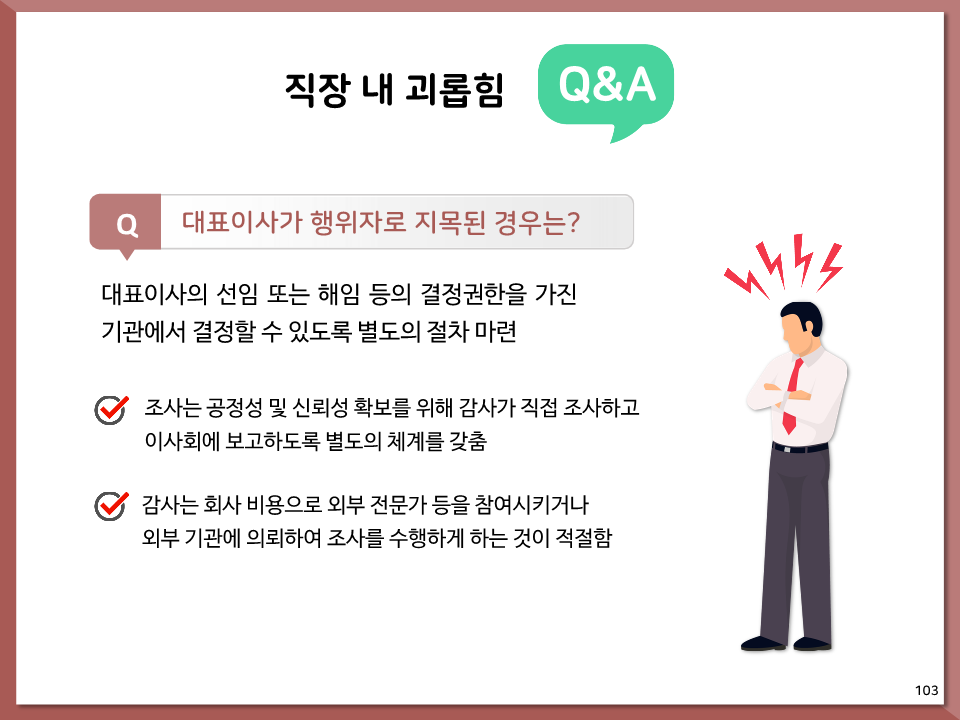 직장 내 괴롭힘 Q&A

Q 대표이사가 행위자로 지목된 경우는?

대표이사의 선임 또는 해임 등의 결정권한을 가진 기관에서 결정할 수 있도록 별도의 절차 마련

조사는 공정성 및 신뢰성 확보를 위해 감사가 직접 조사하고 이사회에 보고하도록 별도의 체계를 갖춤

감사는 회사 비용으로 외부 전문가 등을 참여시키거나 외부 기관에 의뢰하여 조사를 수행하게 하는 것이 적절함

103